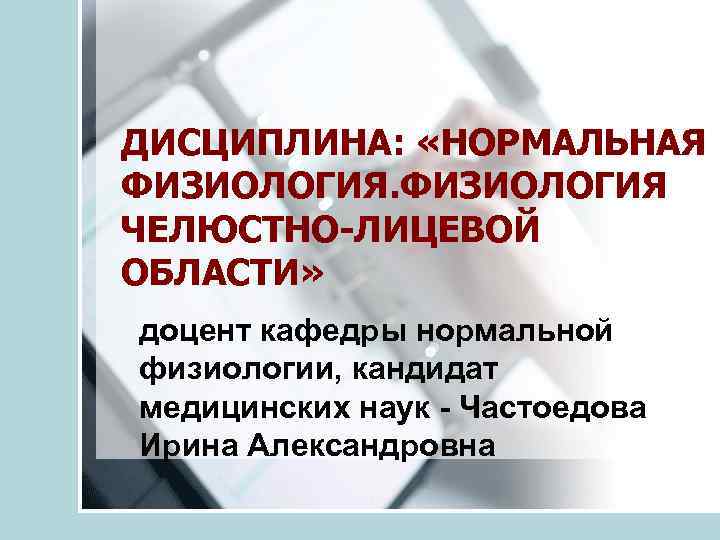 ДИСЦИПЛИНА: «НОРМАЛЬНАЯ ФИЗИОЛОГИЯ.ФИЗИОЛОГИЯ ЧЕЛЮСТНО-ЛИЦЕВОЙ ОБЛАСТИ»

доцент кафедры нормальной физиологии, кандидат медицинских наук - Частоедова Ирина Александровна